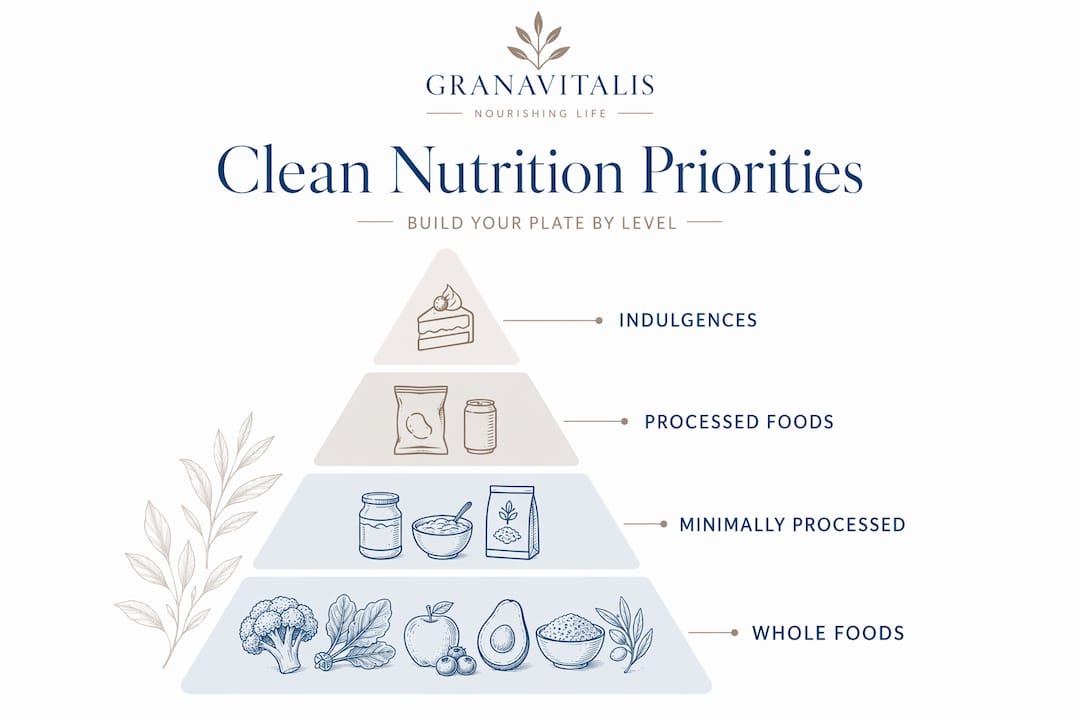 GRANAVITALIS
NOURISHING LIFE

Clean Nutrition Priorities

BUILD YOUR PLATE BY LEVEL

INDULGENCES

PROCESSED FOODS

MINIMALLY PROCESSED

WHOLE FOODS